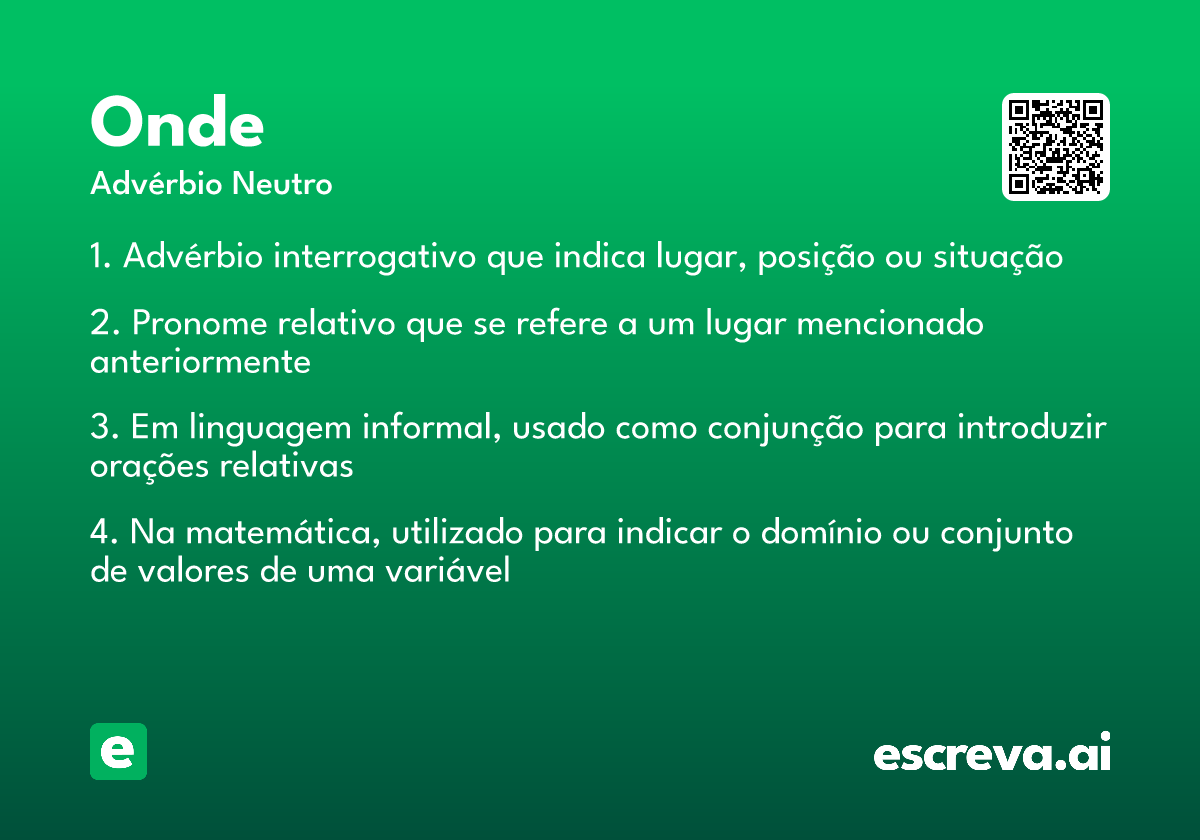 Onde
Advérbio Neutro

1. Advérbio interrogativo que indica lugar, posição ou situação

2. Pronome relativo que se refere a um lugar mencionado anteriormente

3. Em linguagem informal, usado como conjunção para introduzir orações relativas

4. Na matemática, utilizado para indicar o domínio ou conjunto de valores de uma variável

e

escreva.ai